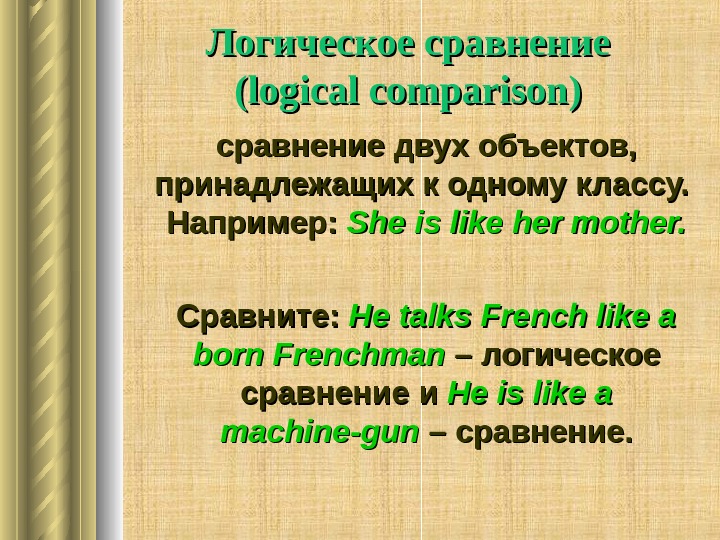 Логическое сравнение (logical comparison)

сравнение двух объектов, принадлежащих к одному классу. Например: She is like her mother.

Сравните: He talks French like a born Frenchman – логическое сравнение и He is like a machine-gun – сравнение.